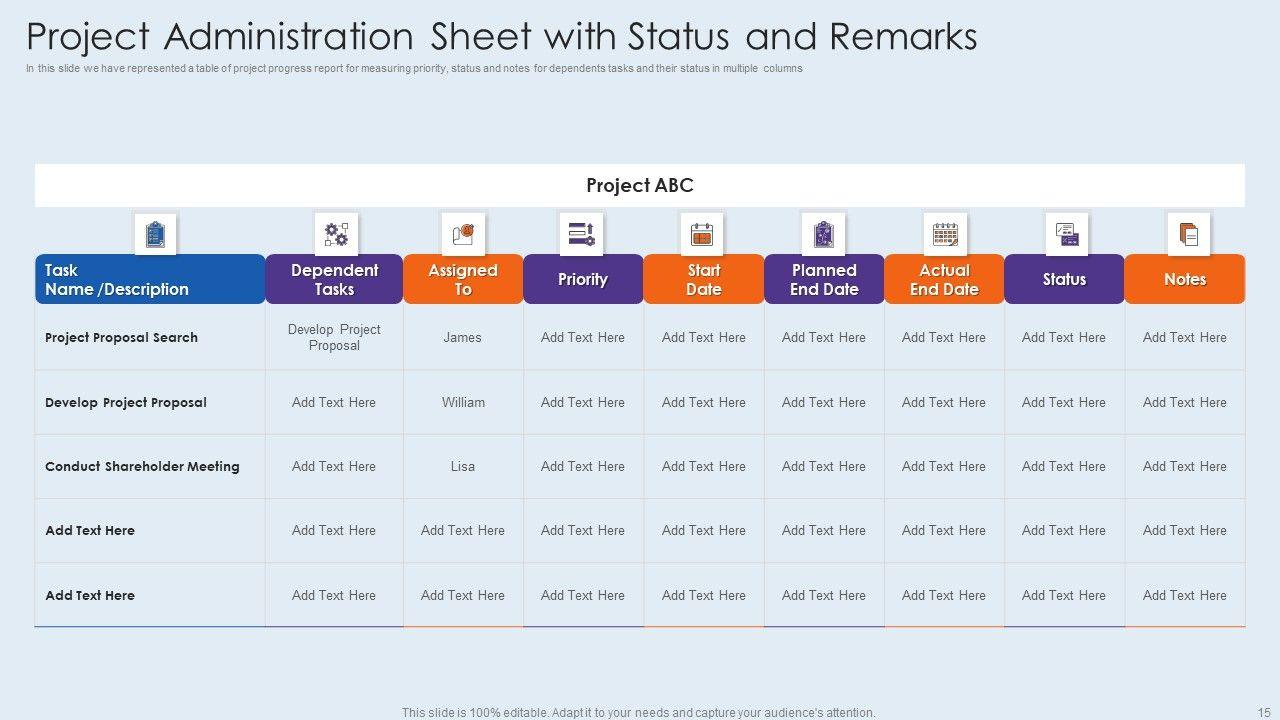 Project Administration Sheet with Status and Remarks

In this slide we have represented a table of project progress report for measuring priority, status and notes for dependents tasks and their status in multiple columns

Project ABC

| Task Name /Description | Dependent Tasks | Assigned To | Priority | Start Date | Planned End Date | Actual End Date | Status | Notes |
|---|---|---|---|---|---|---|---|---|
| Project Proposal Search | Develop Project Proposal | James | Add Text Here | Add Text Here | Add Text Here | Add Text Here | Add Text Here | Add Text Here |
| Develop Project Proposal | Add Text Here | William | Add Text Here | Add Text Here | Add Text Here | Add Text Here | Add Text Here | Add Text Here |
| Conduct Shareholder Meeting | Add Text Here | Lisa | Add Text Here | Add Text Here | Add Text Here | Add Text Here | Add Text Here | Add Text Here |
| Add Text Here | Add Text Here | Add Text Here | Add Text Here | Add Text Here | Add Text Here | Add Text Here | Add Text Here | Add Text Here |
| Add Text Here | Add Text Here | Add Text Here | Add Text Here | Add Text Here | Add Text Here | Add Text Here | Add Text Here | Add Text Here |

This slide is 100% editable. Adapt it to your needs and capture your audience's attention.

15